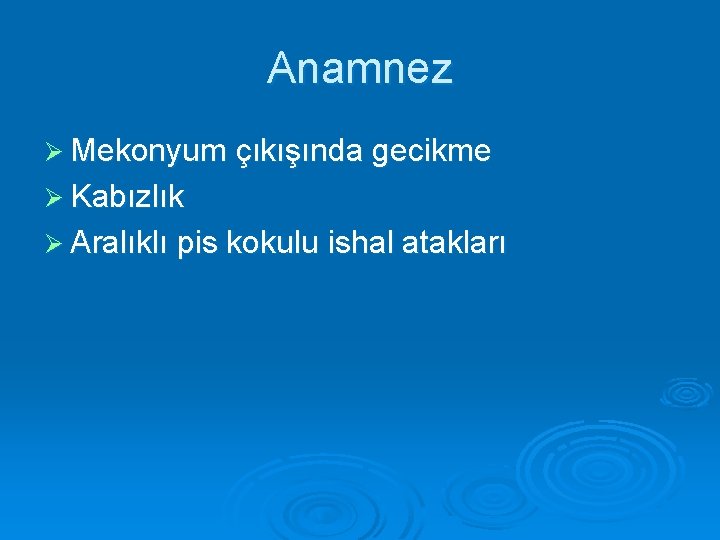 Anamnez

➢ Mekonyum çıkışında gecikme
➢ Kabızlık
➢ Aralıklı pis kokulu ishal atakları